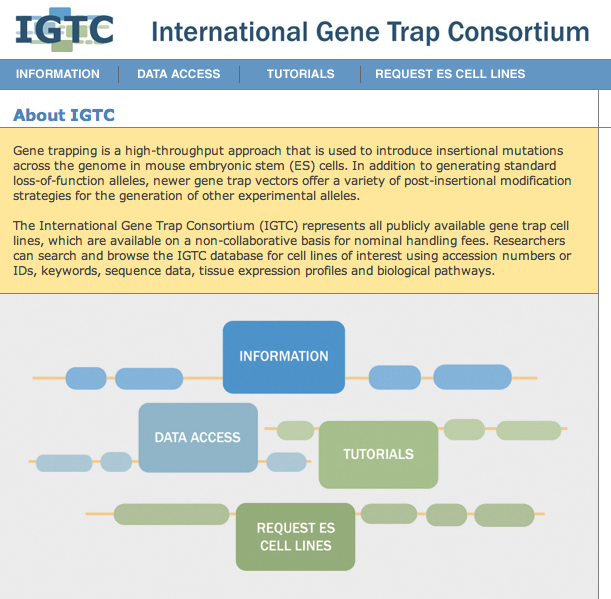 IGTC International Gene Trap Consortium

INFORMATION | DATA ACCESS | TUTORIALS | REQUEST ES CELL LINES

About IGTC

Gene trapping is a high-throughput approach that is used to introduce insertional mutations across the genome in mouse embryonic stem (ES) cells. In addition to generating standard loss-of-function alleles, newer gene trap vectors offer a variety of post-insertional modification strategies for the generation of other experimental alleles.

The International Gene Trap Consortium (IGTC) represents all publicly available gene trap cell lines, which are available on a non-collaborative basis for nominal handling fees. Researchers can search and browse the IGTC database for cell lines of interest using accession numbers or IDs, keywords, sequence data, tissue expression profiles and biological pathways.

INFORMATION

DATA ACCESS

TUTORIALS

REQUEST ES CELL LINES